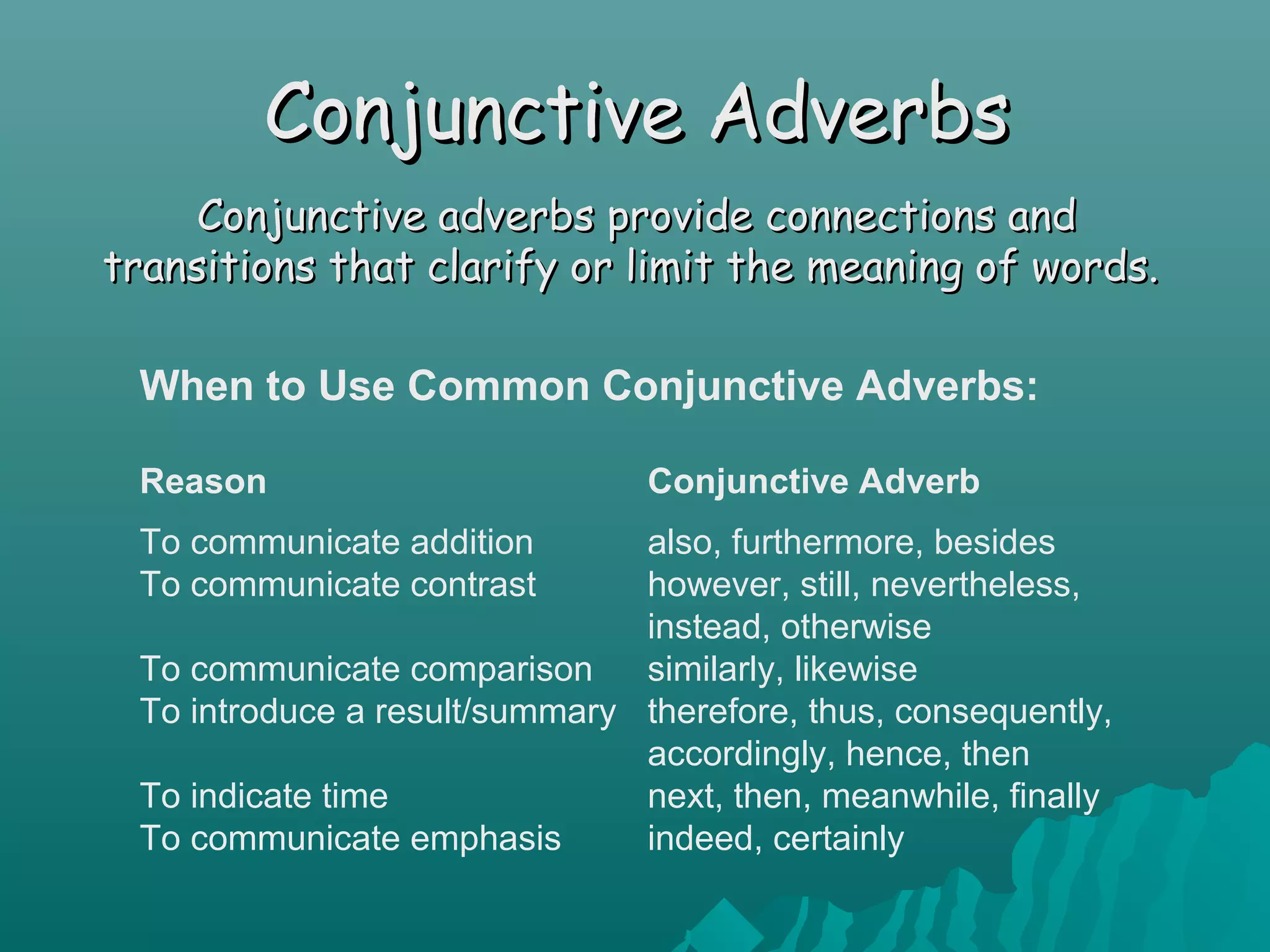 Conjunctive Adverbs

Conjunctive adverbs provide connections and transitions that clarify or limit the meaning of words.

When to Use Common Conjunctive Adverbs:

| Reason | Conjunctive Adverb |
|---|---|
| To communicate addition | also, furthermore, besides |
| To communicate contrast | however, still, nevertheless, instead, otherwise |
| To communicate comparison | similarly, likewise |
| To introduce a result/summary | therefore, thus, consequently, accordingly, hence, then |
| To indicate time | next, then, meanwhile, finally |
| To communicate emphasis | indeed, certainly |